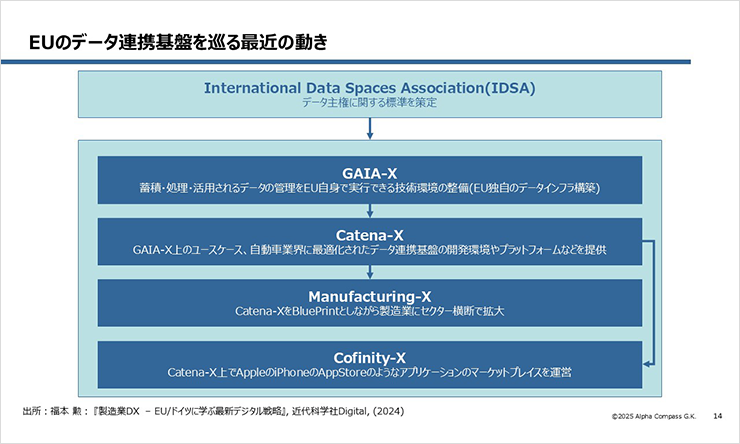 EUのデータ連携基盤を巡る最近の動き

International Data Spaces Association(IDSA)
データ主権に関する標準を策定

GAIA-X
蓄積・処理・活用されるデータの管理をEU自身で実行できる技術環境の整備(EU独自のデータインフラ構築)

Catena-X
GAIA-X上のユースケース、自動車業界に最適化されたデータ連携基盤の開発環境やプラットフォームなどを提供

Manufacturing-X
Catena-XをBluePrintとしながら製造業にセクター横断で拡大

Cofinity-X
Catena-X上でAppleのiPhoneのAppStoreのようなアプリケーションのマーケットプレイスを運営

出所：福本 勲：『製造業DX － EU/ドイツに学ぶ最新デジタル戦略』, 近代科学社Digital, (2024)

©2025 Alpha Compass G.K.

14